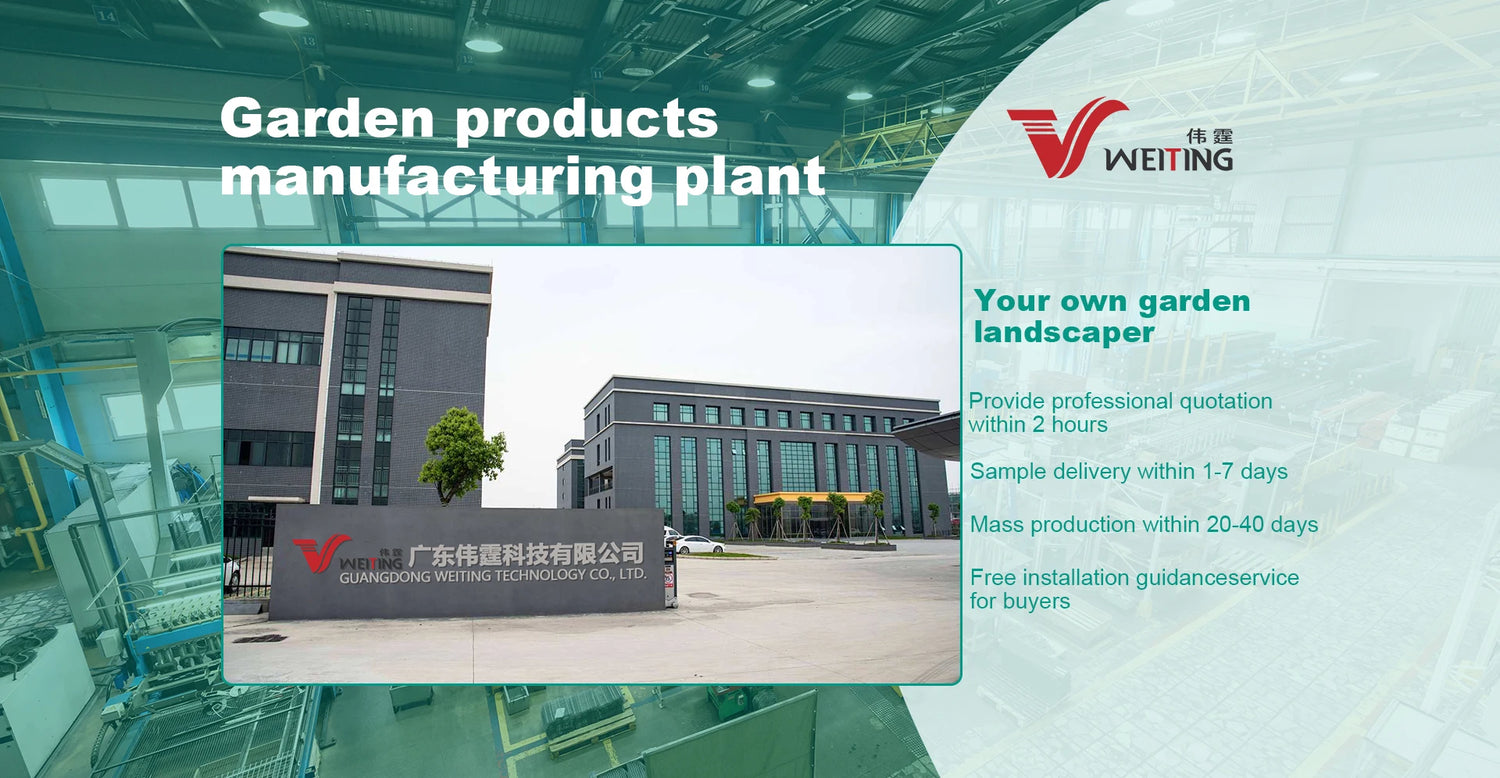 Garden products manufacturing plant

伟霆
WEITING

伟霆
WEITING 广东伟霆科技有限公司
GUANGDONG WEITING TECHNOLOGY CO., LTD.

Your own garden landscaper

Provide professional quotation within 2 hours

Sample delivery within 1-7 days

Mass production within 20-40 days

Free installation guidanceservice for buyers